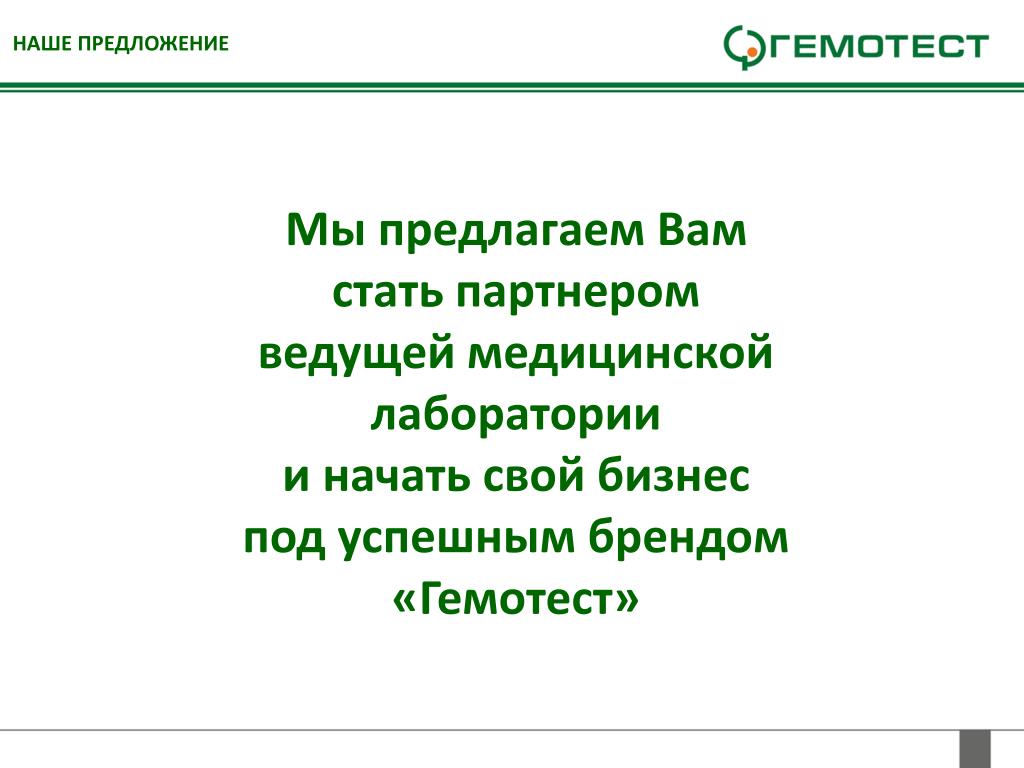 НАШЕ ПРЕДЛОЖЕНИЕ

ГЕМОТЕСТ

Мы предлагаем Вам стать партнером ведущей медицинской лаборатории и начать свой бизнес под успешным брендом «Гемотест»